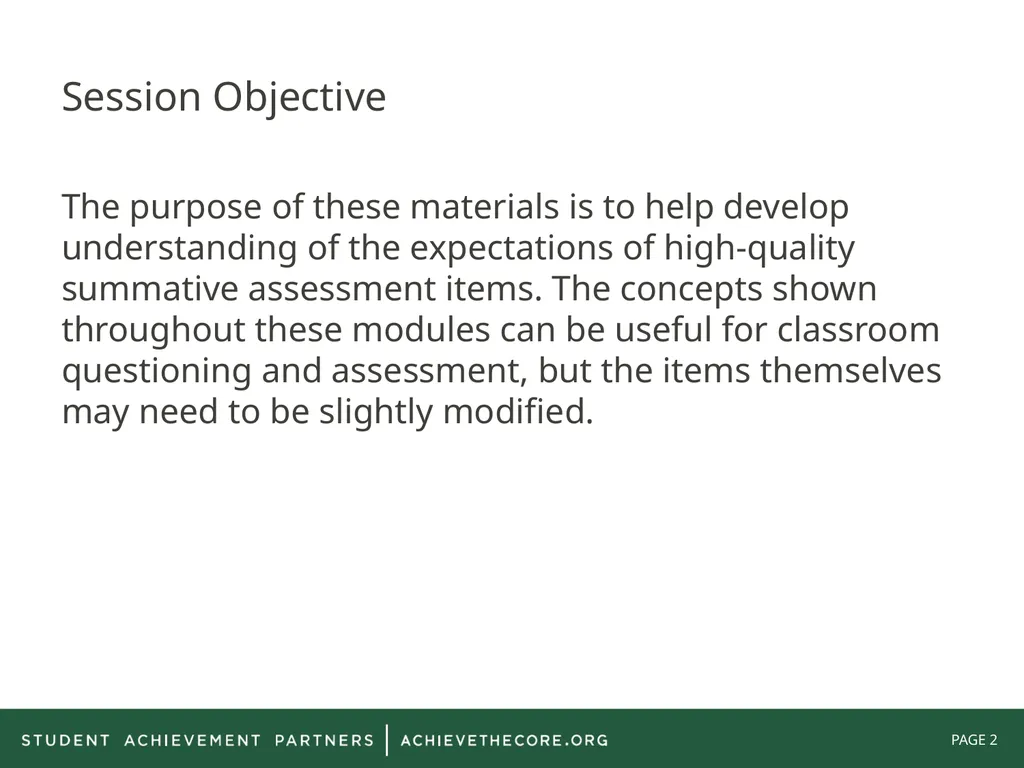 Session Objective

The purpose of these materials is to help develop understanding of the expectations of high-quality summative assessment items. The concepts shown throughout these modules can be useful for classroom questioning and assessment, but the items themselves may need to be slightly modified.

STUDENT ACHIEVEMENT PARTNERS | ACHIEVETHECORE.ORG

PAGE 2